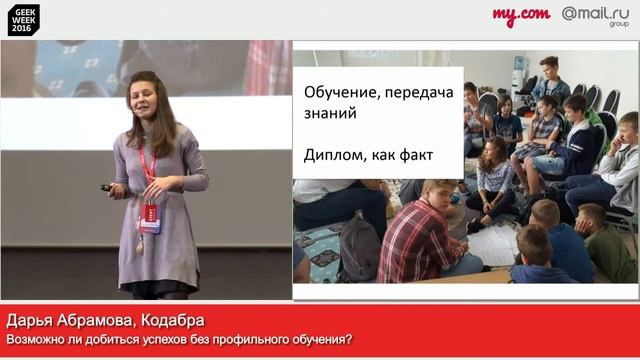 GEEK WEEK 2016

my.com @mail.ru group

Обучение, передача знаний

Диплом, как факт

Дарья Абрамова, Кодабра
Возможно ли добиться успехов без профильного обучения?